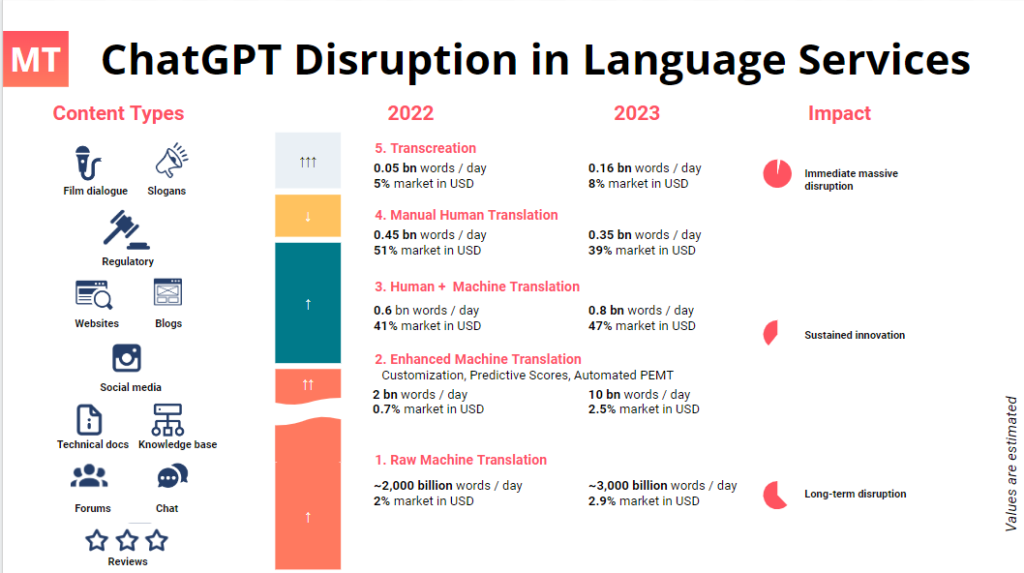 MT ChatGPT Disruption in Language Services

Content Types

Film dialogue
Slogans
Regulatory
Websites
Blogs
Social media
Technical docs
Knowledge base
Forums
Chat
Reviews

↑↑↑
↓
↑
↑↑
↑

2022

2023

Impact

5. Transcreation
0.05 bn words / day
5% market in USD
0.16 bn words / day
8% market in USD
Immediate massive disruption

4. Manual Human Translation
0.45 bn words / day
51% market in USD
0.35 bn words / day
39% market in USD

3. Human + Machine Translation
0.6 bn words / day
41% market in USD
0.8 bn words / day
47% market in USD
Sustained innovation

2. Enhanced Machine Translation
Customization, Predictive Scores, Automated PEMT
2 bn words / day
0.7% market in USD
10 bn words / day
2.5% market in USD

1. Raw Machine Translation
~2,000 billion words / day
2% market in USD
~3,000 billion words / day
2.9% market in USD
Long-term disruption

Values are estimated